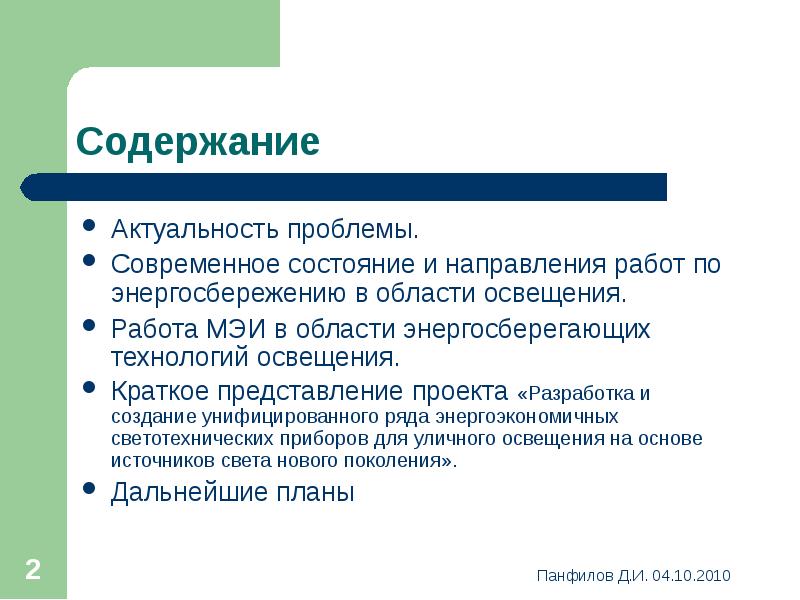 Содержание

- Актуальность проблемы.
- Современное состояние и направления работ по энергосбережению в области освещения.
- Работа МЭИ в области энергосберегающих технологий освещения.
- Краткое представление проекта «Разработка и создание унифицированного ряда энергоэкономичных светотехнических приборов для уличного освещения на основе источников света нового поколения».
- Дальнейшие планы

2

Панфилов Д.И. 04.10.2010